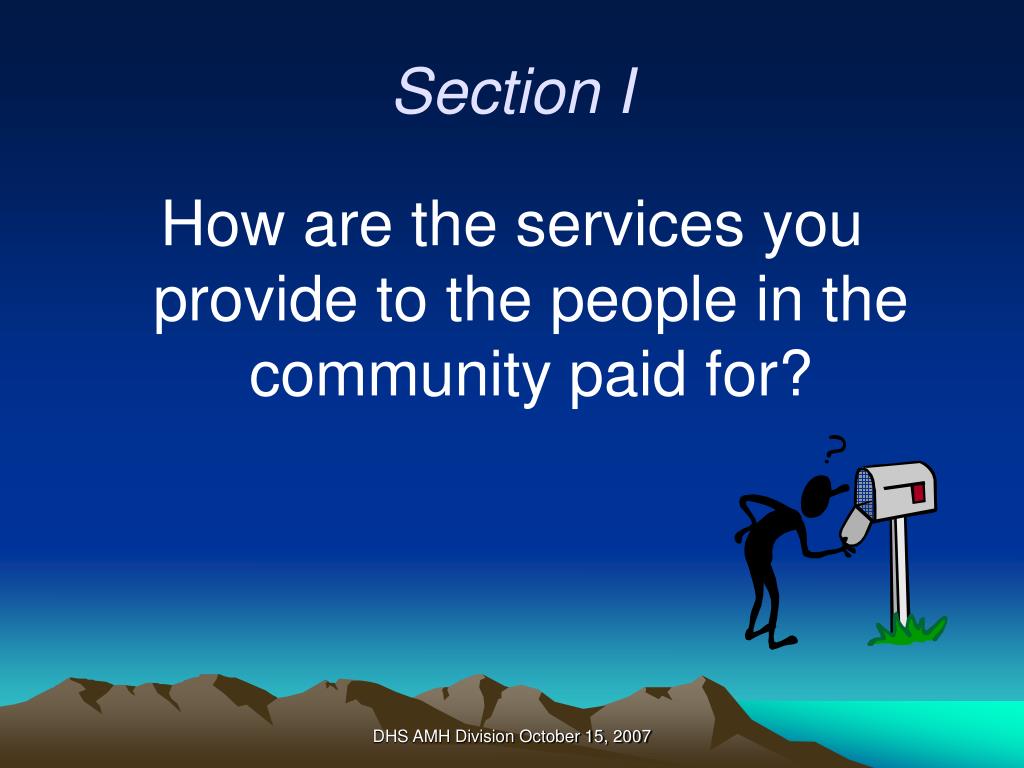 Section I

How are the services you provide to the people in the community paid for?

?

DHS AMH Division October 15, 2007